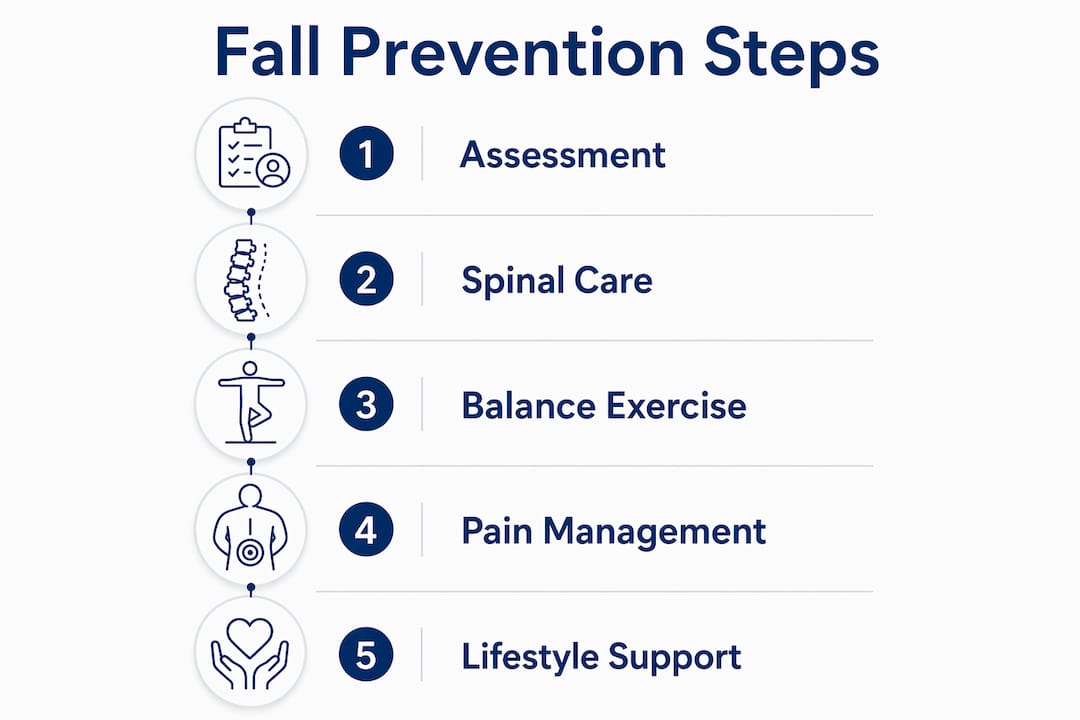 Fall Prevention Steps

1 Assessment

2 Spinal Care

3 Balance Exercise

4 Pain Management

5 Lifestyle Support